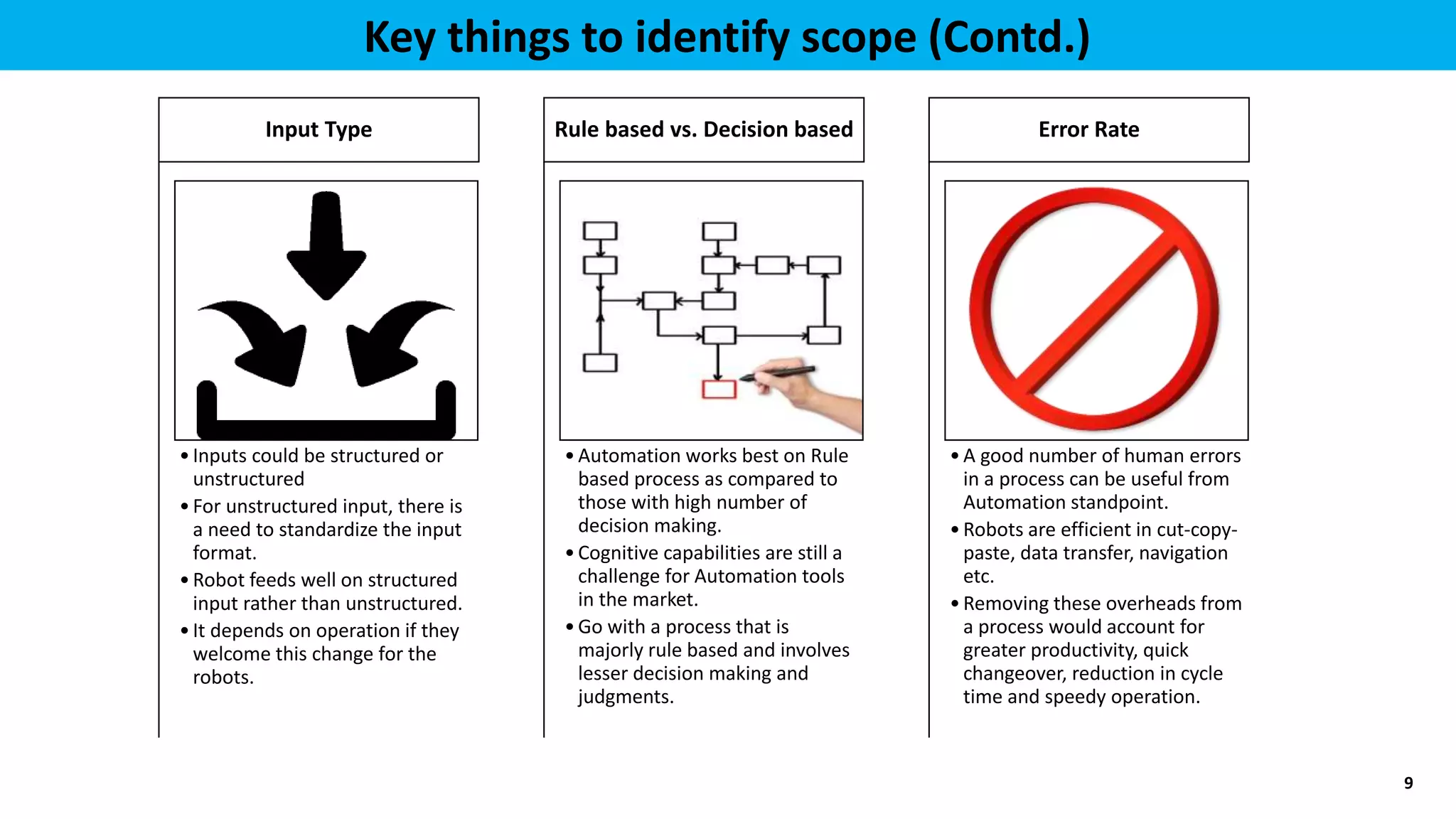 Key things to identify scope (Contd.)

Input Type

• Inputs could be structured or unstructured
• For unstructured input, there is a need to standardize the input format.
• Robot feeds well on structured input rather than unstructured.
• It depends on operation if they welcome this change for the robots.

Rule based vs. Decision based

• Automation works best on Rule based process as compared to those with high number of decision making.
• Cognitive capabilities are still a challenge for Automation tools in the market.
• Go with a process that is majorly rule based and involves lesser decision making and judgments.

Error Rate

• A good number of human errors in a process can be useful from Automation standpoint.
• Robots are efficient in cut-copy-paste, data transfer, navigation etc.
• Removing these overheads from a process would account for greater productivity, quick changeover, reduction in cycle time and speedy operation.

9